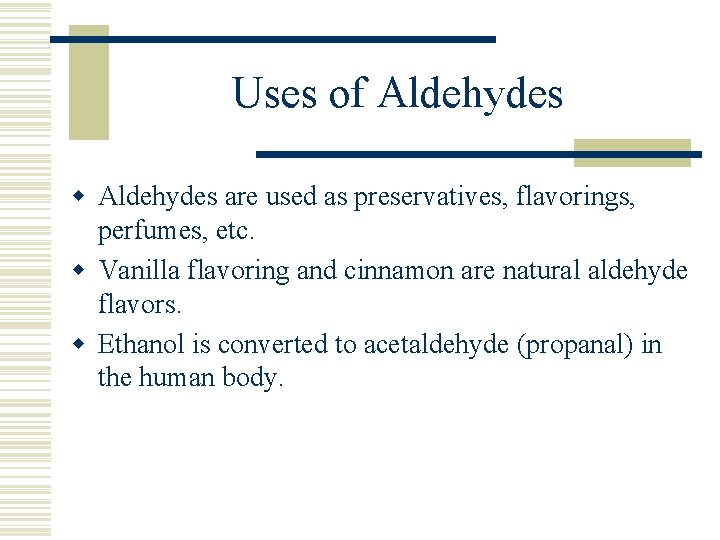 Uses of Aldehydes

- Aldehydes are used as preservatives, flavorings, perfumes, etc.
- Vanilla flavoring and cinnamon are natural aldehyde flavors.
- Ethanol is converted to acetaldehyde (propanal) in the human body.